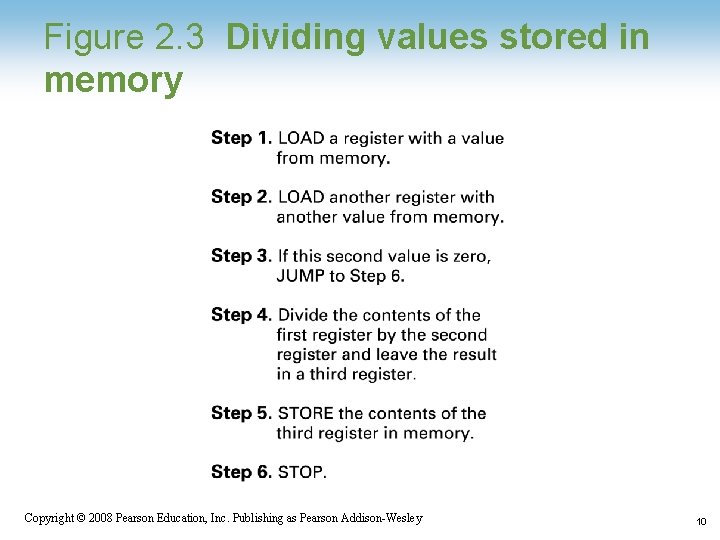 Figure 2.3 Dividing values stored in memory

Step 1. LOAD a register with a value from memory.

Step 2. LOAD another register with another value from memory.

Step 3. If this second value is zero, JUMP to Step 6.

Step 4. Divide the contents of the first register by the second register and leave the result in a third register.

Step 5. STORE the contents of the third register in memory.

Step 6. STOP.

Copyright © 2008 Pearson Education, Inc. Publishing as Pearson Addison-Wesley

10